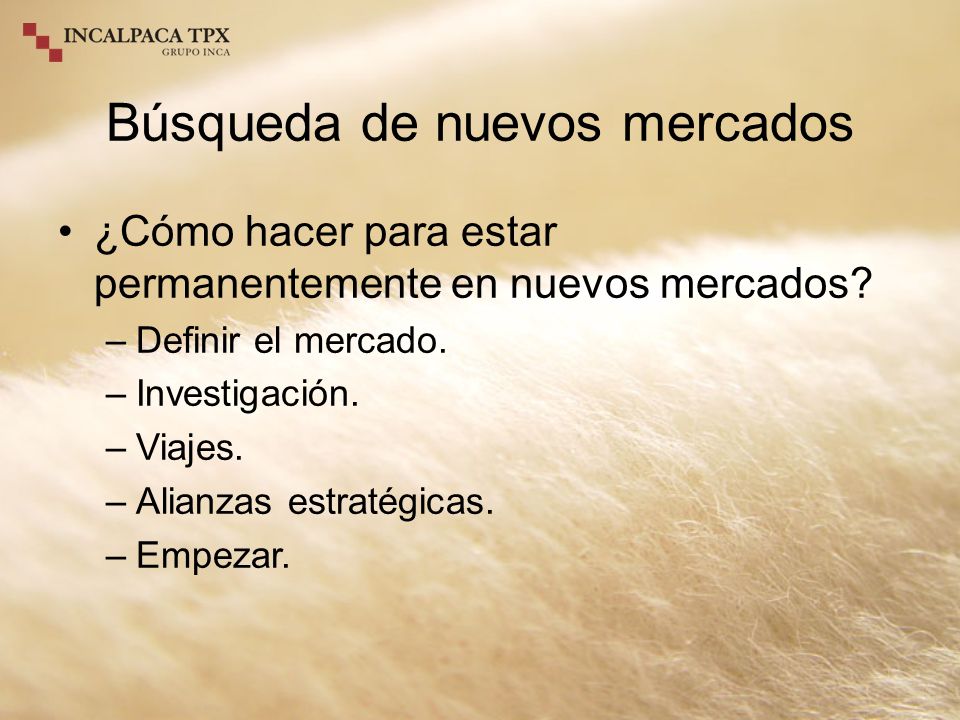 INCALPACA TPX
GRUPO INCA

Búsqueda de nuevos mercados

• ¿Cómo hacer para estar permanentemente en nuevos mercados?
– Definir el mercado.
– Investigación.
– Viajes.
– Alianzas estratégicas.
– Empezar.